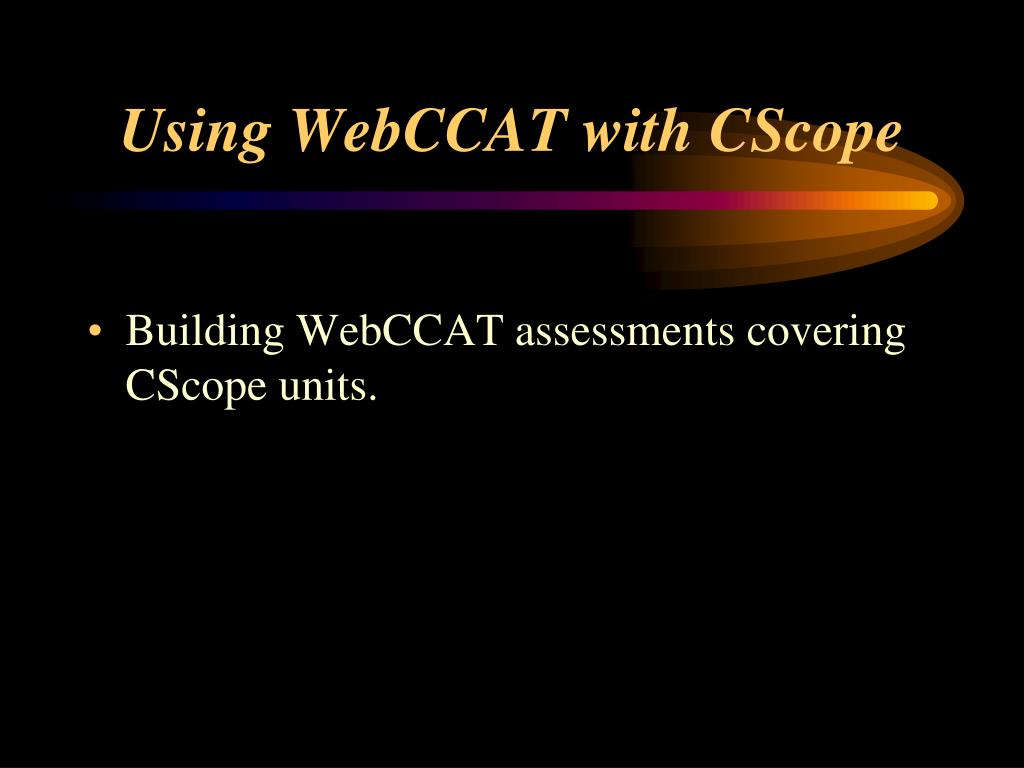 Using WebCCAT with CScope

• Building WebCCAT assessments covering CScope units.